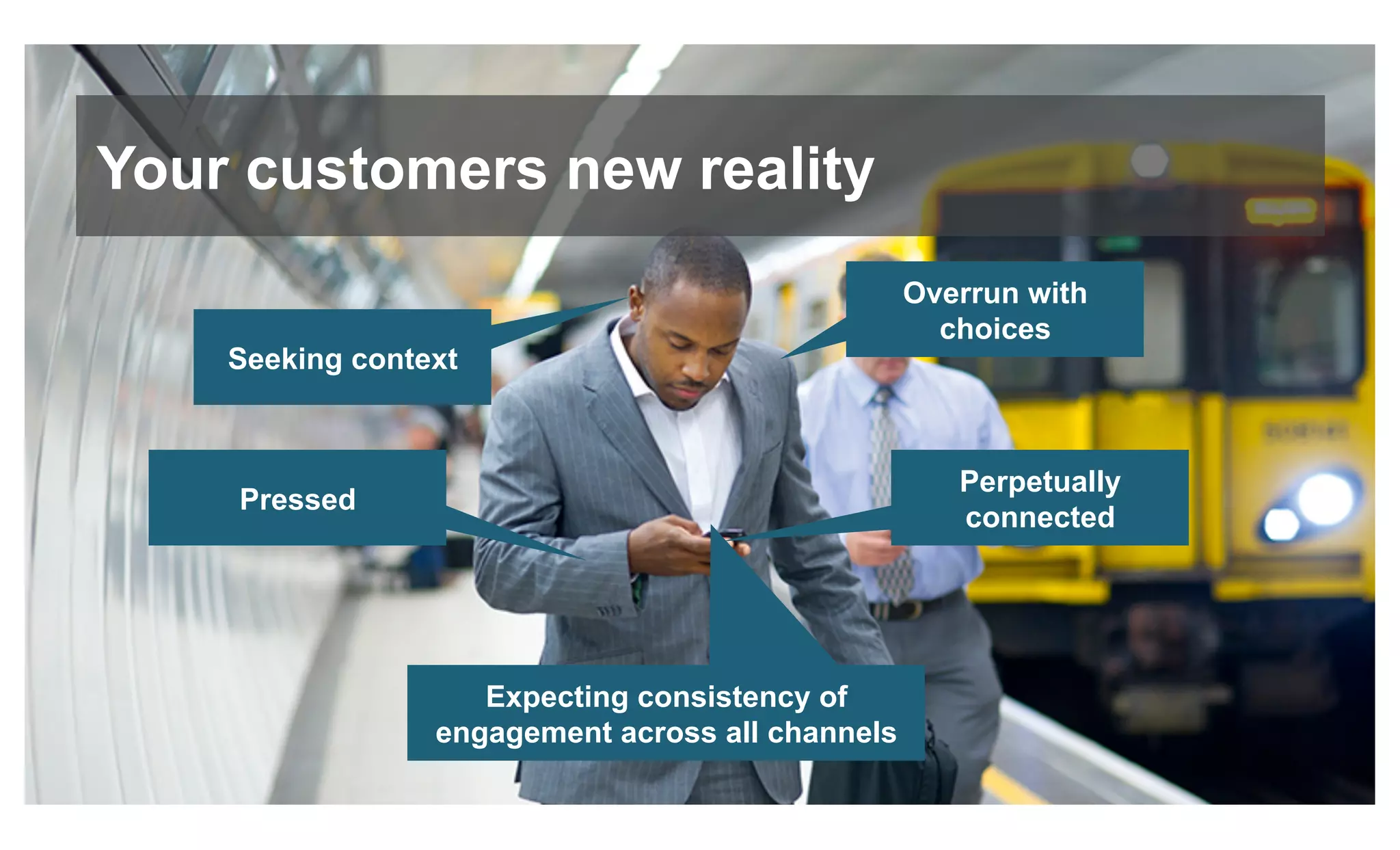 Your customers new reality

Seeking context

Overrun with choices

Pressed

Perpetually connected

Expecting consistency of engagement across all channels